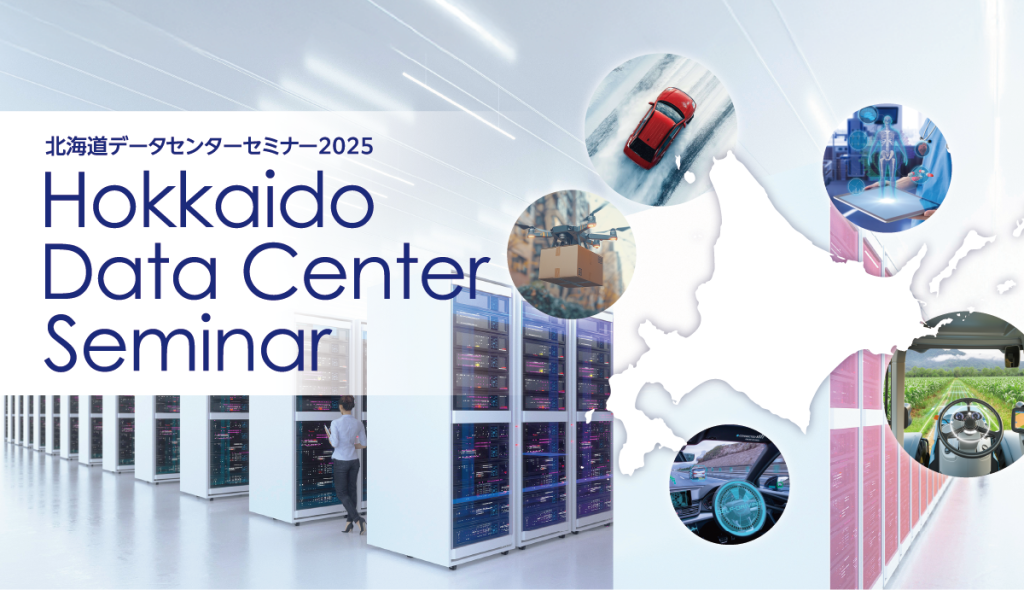 北海道データセンターセミナー2025
Hokkaido
Data Center
Seminar